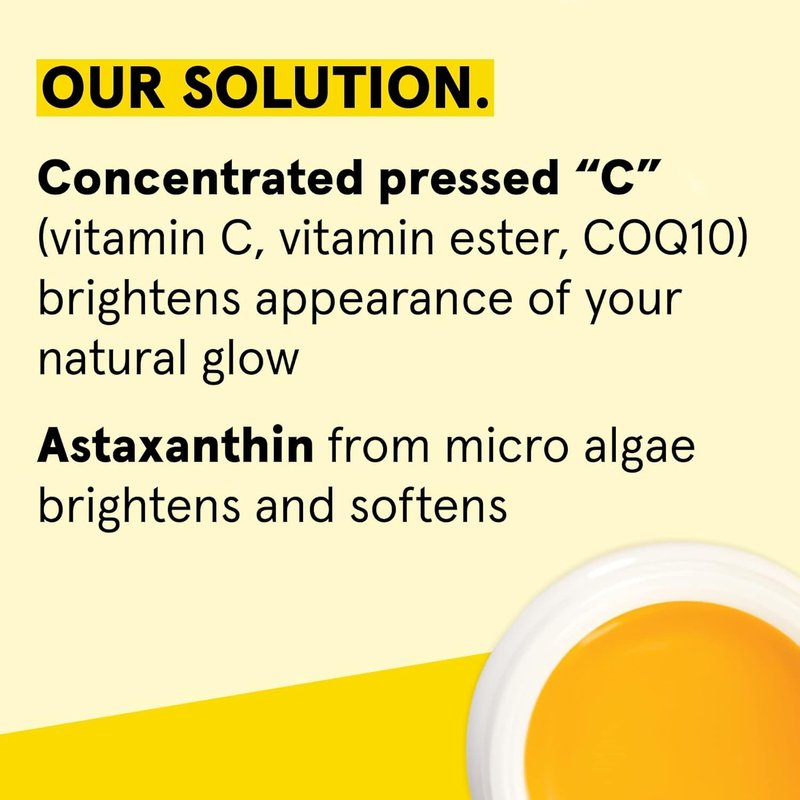 OUR SOLUTION.

Concentrated pressed “C” (vitamin C, vitamin ester, COQ10) brightens appearance of your natural glow

Astaxanthin from micro algae brightens and softens